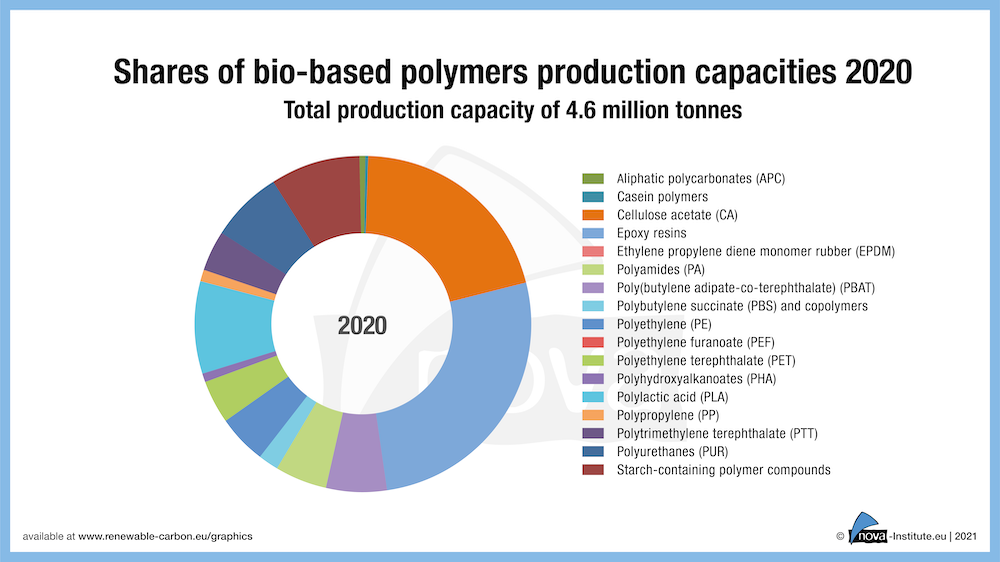 Shares of bio-based polymers production capacities 2020
Total production capacity of 4.6 million tonnes

2020

Aliphatic polycarbonates (APC)
Casein polymers
Cellulose acetate (CA)
Epoxy resins
Ethylene propylene diene monomer rubber (EPDM)
Polyamides (PA)
Poly(butylene adipate-co-terephthalate) (PBAT)
Polybutylene succinate (PBS) and copolymers
Polyethylene (PE)
Polyethylene furanoate (PEF)
Polyethylene terephthalate (PET)
Polyhydroxyalkanoates (PHA)
Polylactic acid (PLA)
Polypropylene (PP)
Polytrimethylene terephthalate (PTT)
Polyurethanes (PUR)
Starch-containing polymer compounds

available at www.renewable-carbon.eu/graphics

© nova-Institute.eu | 2021